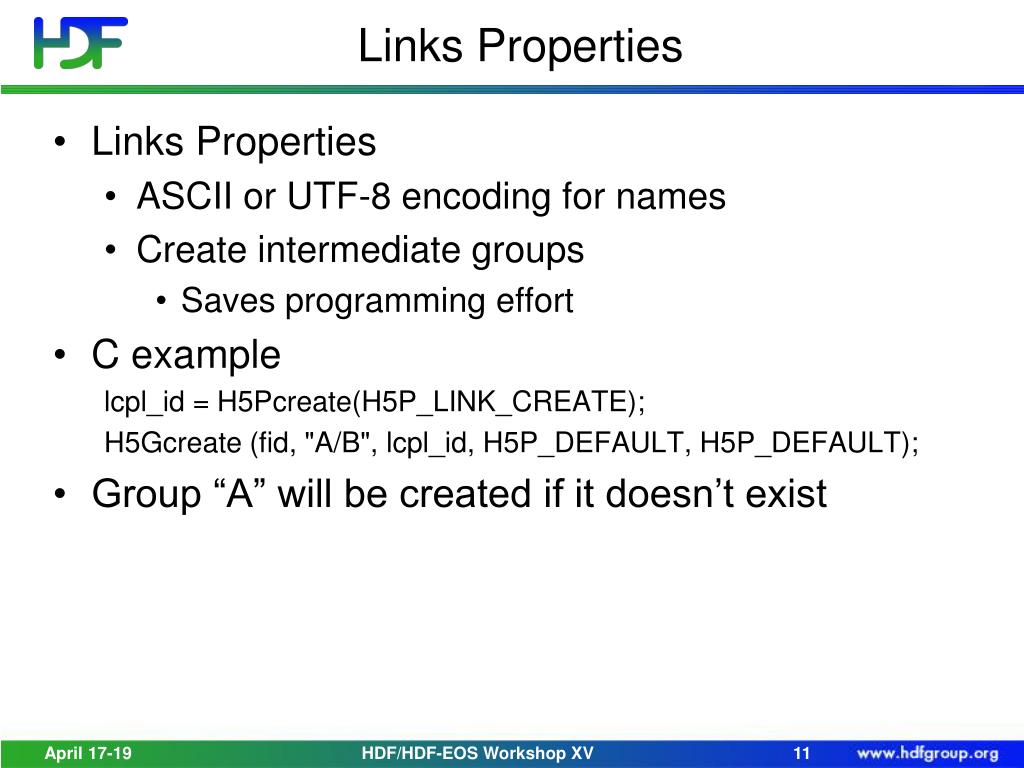 HDF

Links Properties

• Links Properties
  • ASCII or UTF-8 encoding for names
  • Create intermediate groups
    • Saves programming effort
• C example
lcpl_id = H5Pcreate(H5P_LINK_CREATE);
H5Gcreate (fid, "A/B", lcpl_id, H5P_DEFAULT, H5P_DEFAULT);
• Group “A” will be created if it doesn’t exist

April 17-19 HDF/HDF-EOS Workshop XV 11 www.hdfgroup.org